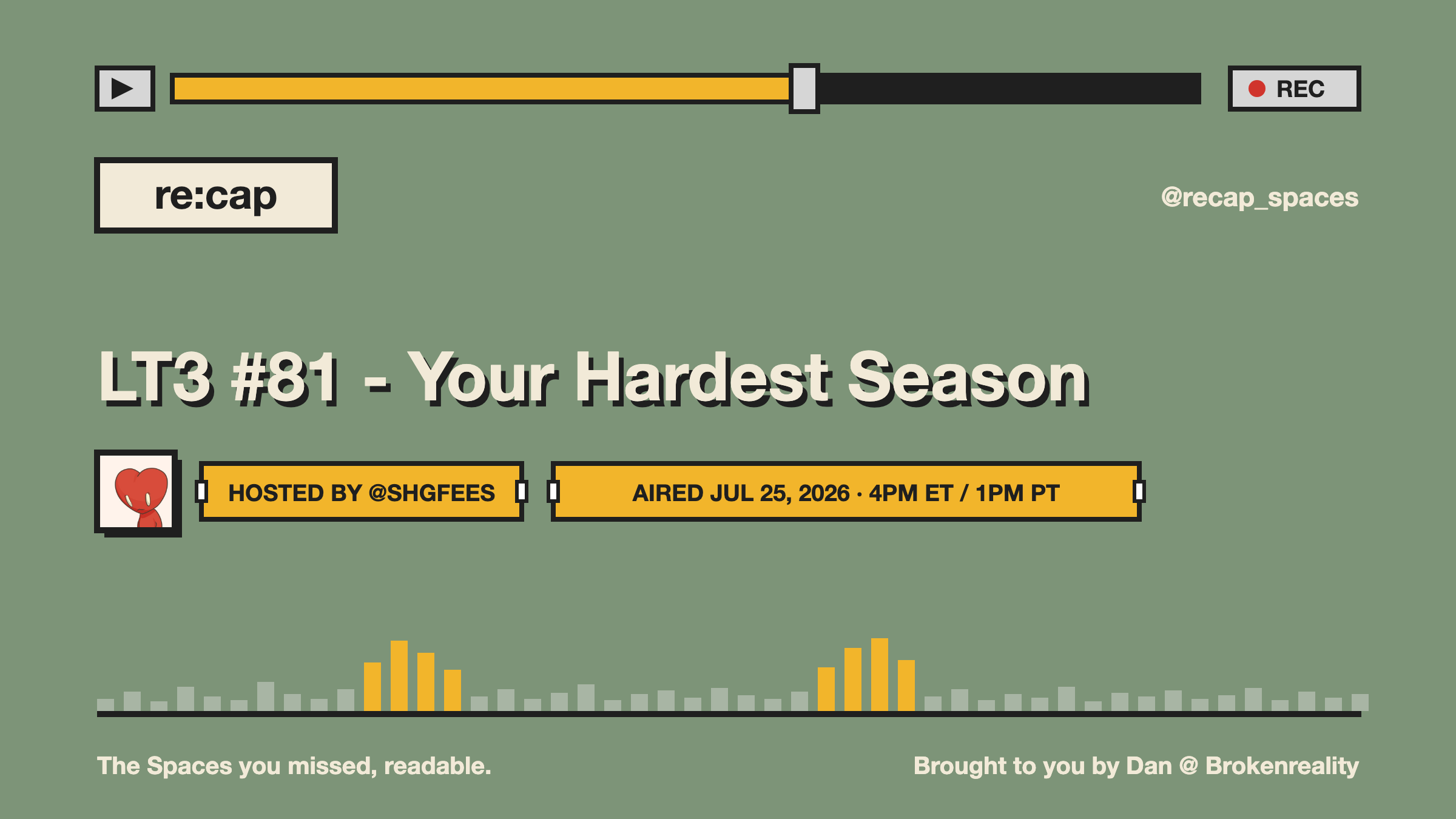 REC

re:cap

@recap_spaces

LT3 #81 - Your Hardest Season

HOSTED BY @SHGFEES

AIRED JUL 25, 2026 · 4PM ET / 1PM PT

The Spaces you missed, readable.

Brought to you by Dan @ Brokenreality